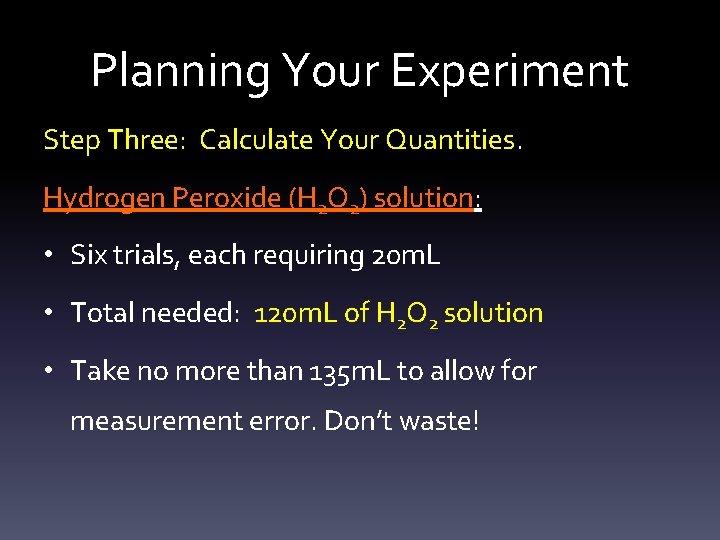 Planning Your Experiment

Step Three: Calculate Your Quantities.

Hydrogen Peroxide ($H_2O_2$) solution:

• Six trials, each requiring 20mL

• Total needed: 120mL of $H_2O_2$ solution

• Take no more than 135mL to allow for measurement error. Don't waste!